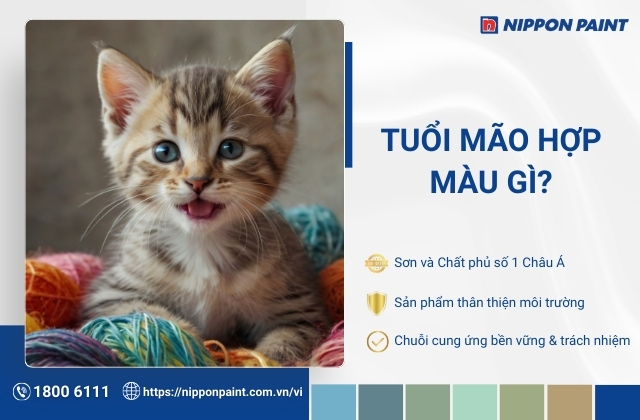 NIPPON PAINT

TUỔI MÃO HỢP MÀU GÌ?

Sơn và Chất phủ số 1 Châu Á

Sản phẩm thân thiện môi trường

Chuỗi cung ứng bền vững & trách nhiệm

1800 6111

https://nipponpaint.com.vn/vi